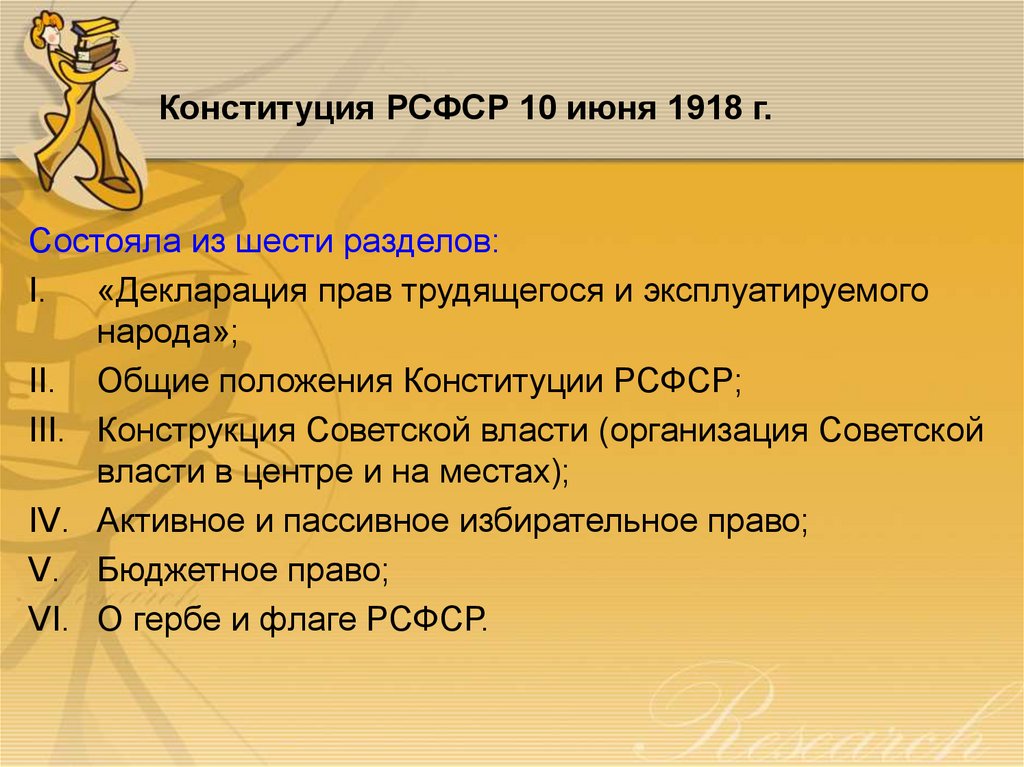 Конституция РСФСР 10 июня 1918 г.

Состояла из шести разделов:
I. «Декларация прав трудящегося и эксплуатируемого народа»;
II. Общие положения Конституции РСФСР;
III. Конструкция Советской власти (организация Советской власти в центре и на местах);
IV. Активное и пассивное избирательное право;
V. Бюджетное право;
VI. О гербе и флаге РСФСР.

Research